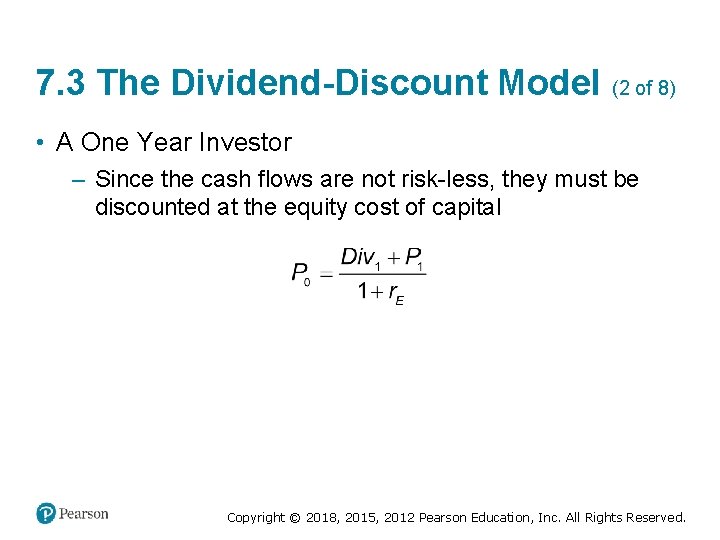 7.3 The Dividend-Discount Model (2 of 8)

• A One Year Investor

– Since the cash flows are not risk-less, they must be discounted at the equity cost of capital

$P_0 = \frac{Div_1 + P_1}{1 + r_E}$

Pearson

Copyright © 2018, 2015, 2012 Pearson Education, Inc. All Rights Reserved.